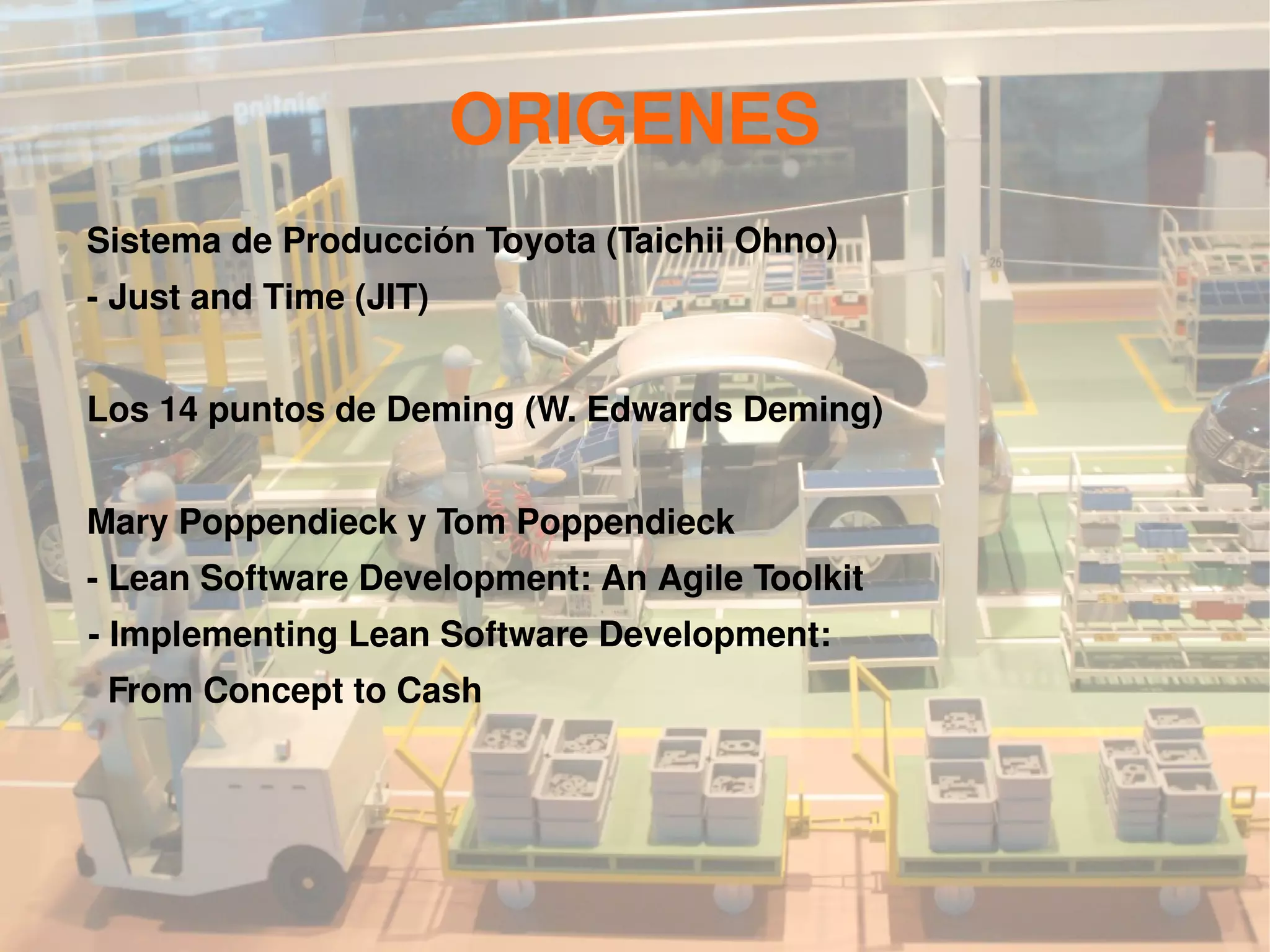 ORIGENES

Sistema de Producción Toyota (Taichii Ohno)
- Just and Time (JIT)

Los 14 puntos de Deming (W. Edwards Deming)

Mary Poppendieck y Tom Poppendieck
- Lean Software Development: An Agile Toolkit
- Implementing Lean Software Development: From Concept to Cash